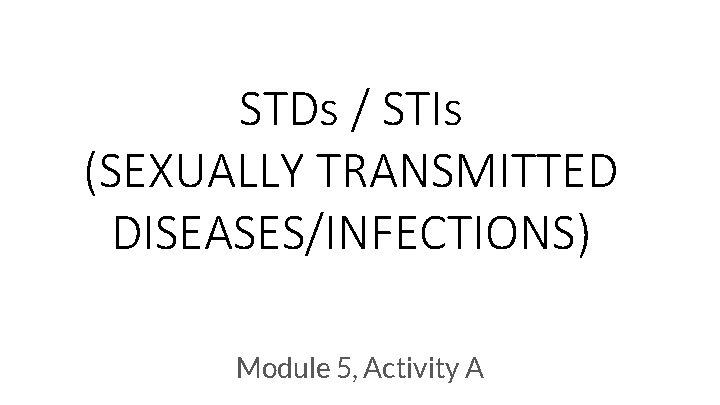 STDs / STIs
(SEXUALLY TRANSMITTED DISEASES/INFECTIONS)

Module 5, Activity A